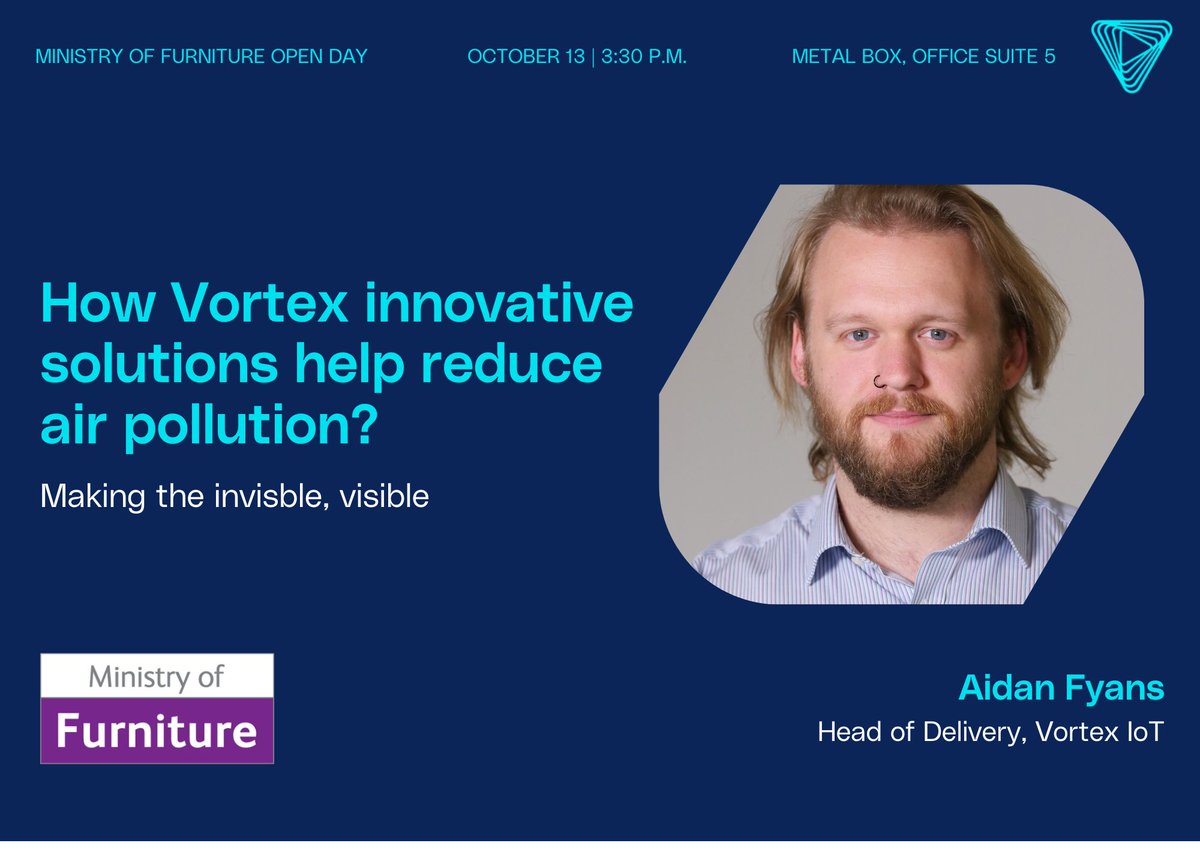 MINISTRY OF FURNITURE OPEN DAY

OCTOBER 13 | 3:30 P.M.

METAL BOX, OFFICE SUITE 5

How Vortex innovative solutions help reduce air pollution?

Making the invisble, visible

Ministry of
Furniture

Aidan Fyans

Head of Delivery, Vortex IoT